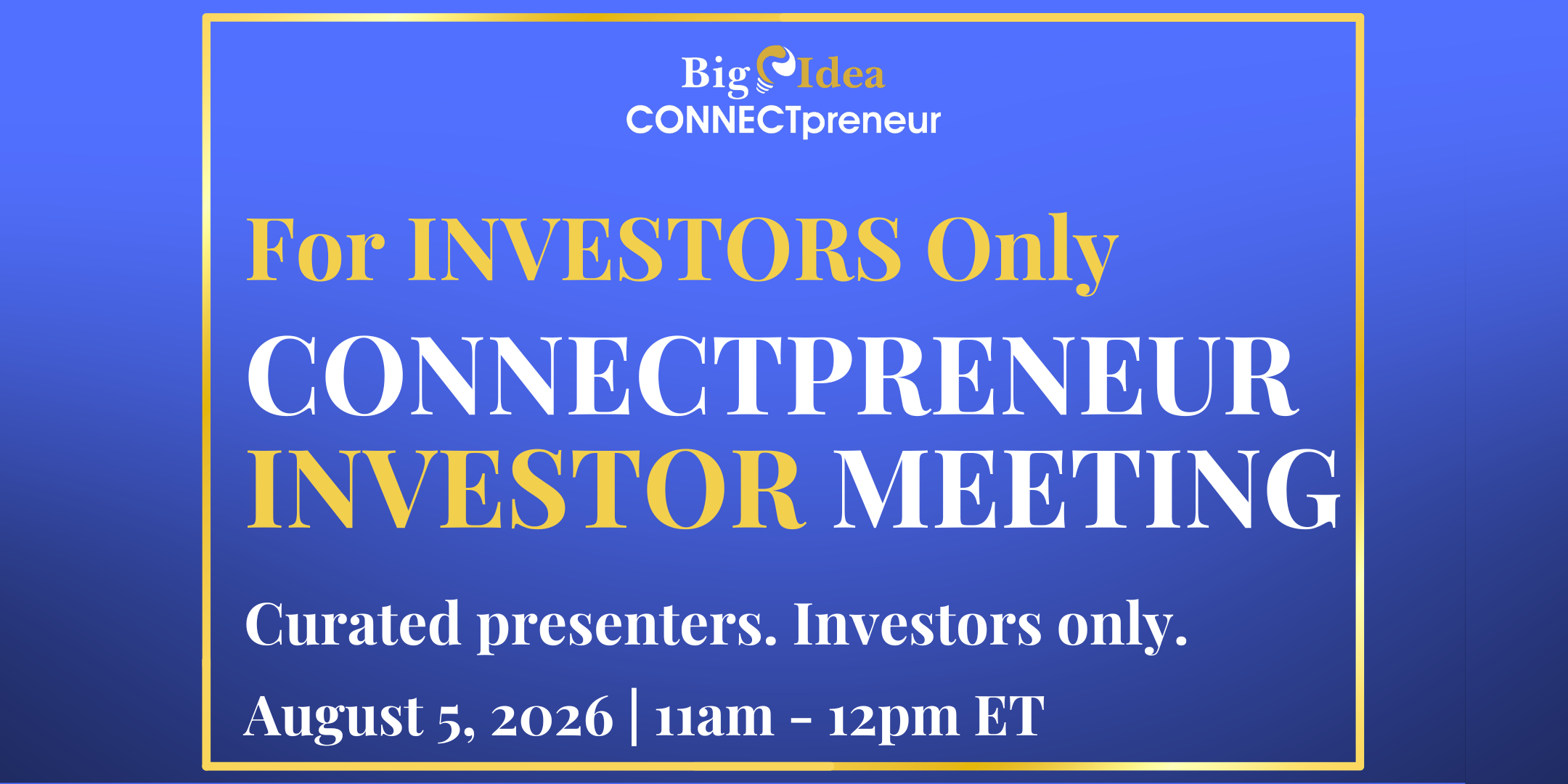 Big Idea
CONNECTpreneur

For INVESTORS Only

CONNECTPRENEUR INVESTOR MEETING

Curated presenters. Investors only.

August 5, 2026 | 11am - 12pm ET